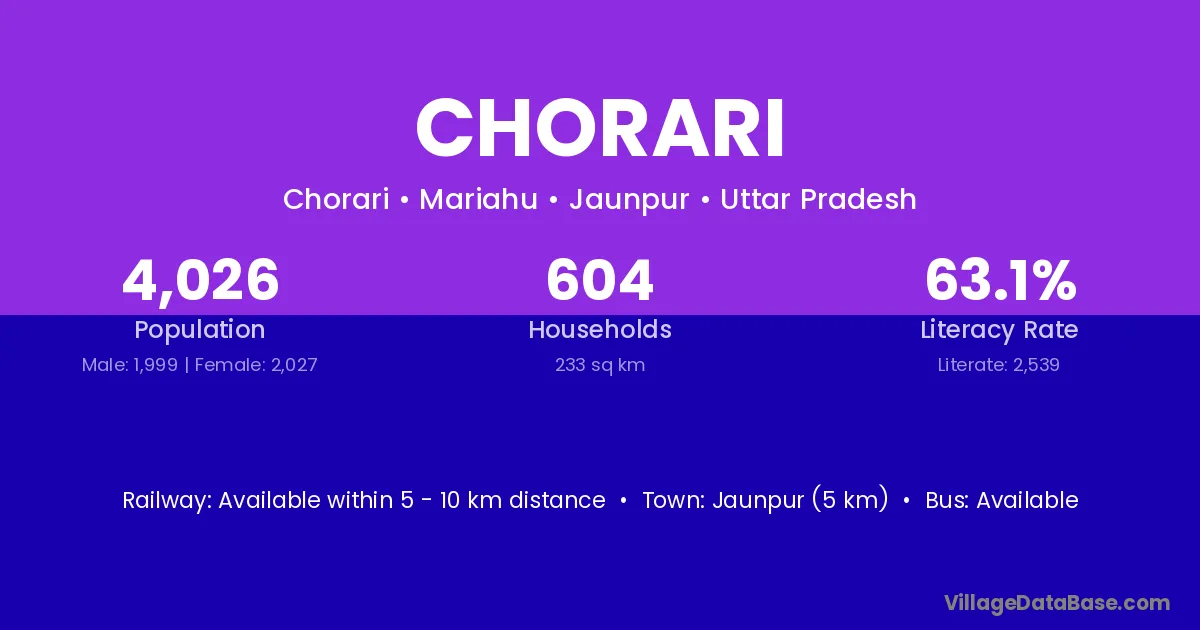 CHORARI

Chorari • Mariahu • Jaunpur • Uttar Pradesh

4,026
Population
Male: 1,999 | Female: 2,027

604
Households
233 sq km

63.1%
Literacy Rate
Literate: 2,539

Railway: Available within 5 - 10 km distance • Town: Jaunpur (5 km) • Bus: Available

VillageDataBase.com